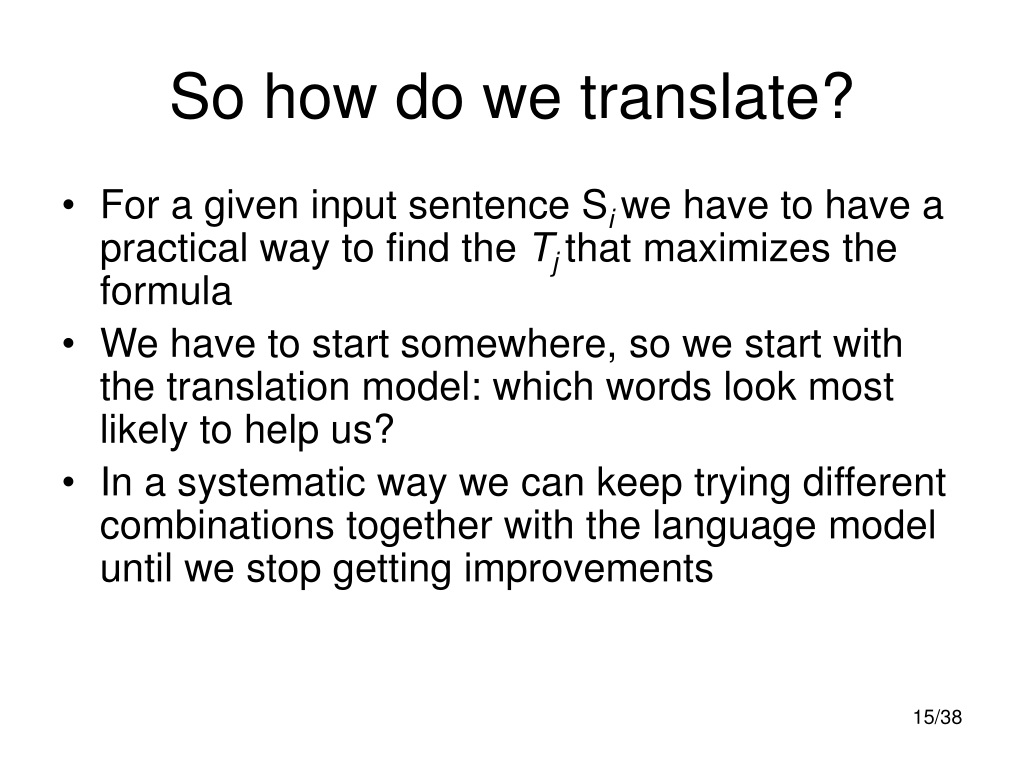 So how do we translate?

• For a given input sentence $S_i$ we have to have a practical way to find the $T_j$ that maximizes the formula
• We have to start somewhere, so we start with the translation model: which words look most likely to help us?
• In a systematic way we can keep trying different combinations together with the language model until we stop getting improvements

15/38